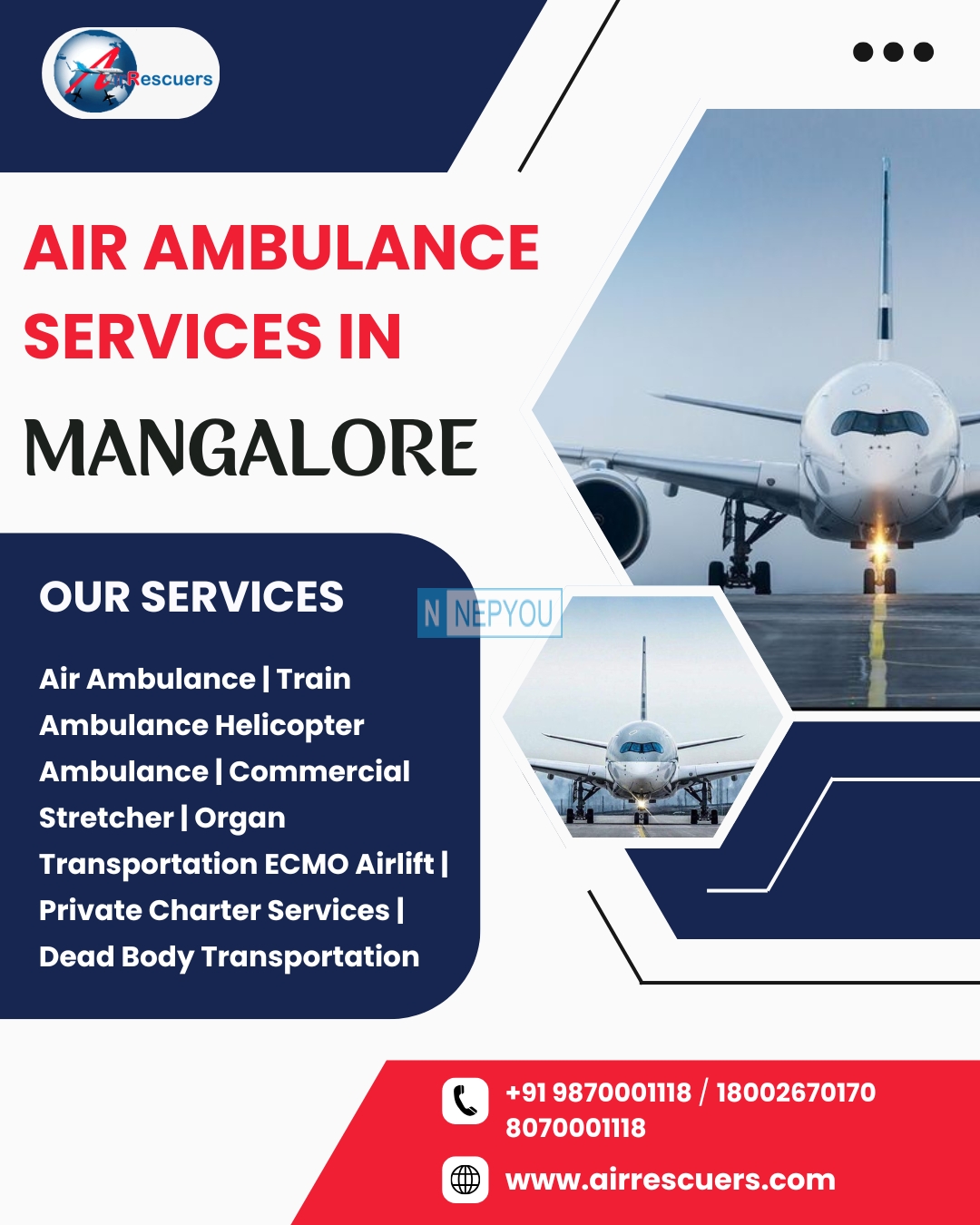 Air Rescuers

AIR AMBULANCE SERVICES IN

MANGALORE

OUR SERVICES

N NEPYOU

Air Ambulance | Train Ambulance Helicopter Ambulance | Commercial Stretcher | Organ Transportation ECMO Airlift | Private Charter Services | Dead Body Transportation

+91 9870001118 / 18002670170 8070001118

www.airrescuers.com